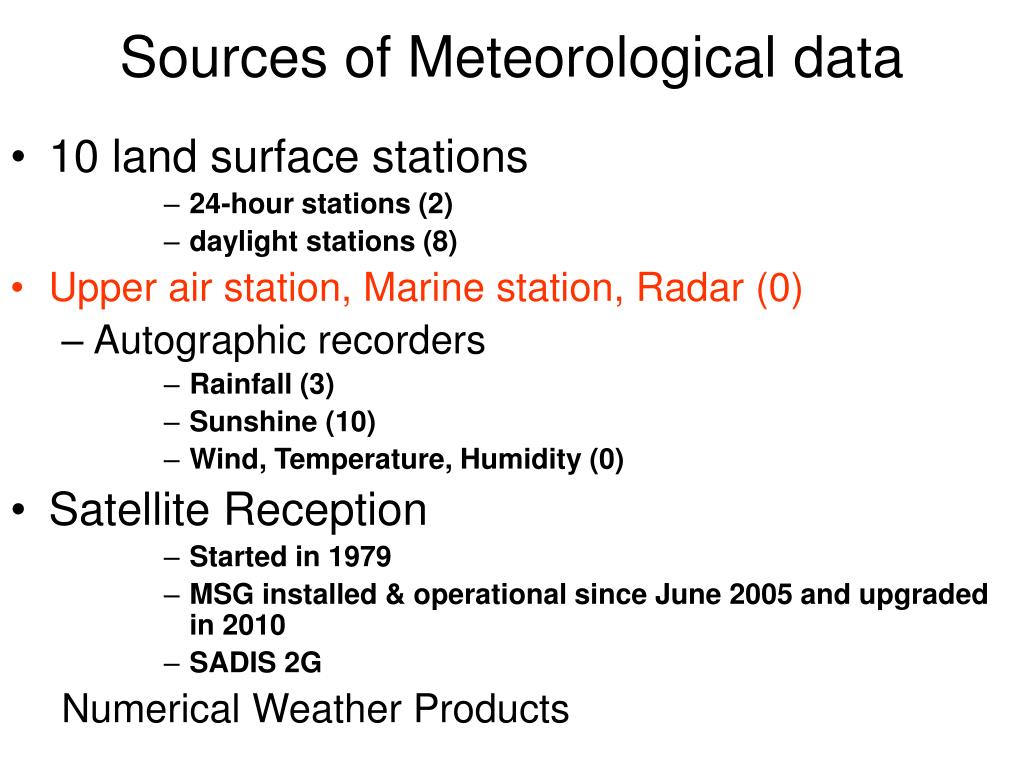 Sources of Meteorological data

• 10 land surface stations
– 24-hour stations (2)
– daylight stations (8)
• Upper air station, Marine station, Radar (0)
– Autographic recorders
– Rainfall (3)
– Sunshine (10)
– Wind, Temperature, Humidity (0)
• Satellite Reception
– Started in 1979
– MSG installed & operational since June 2005 and upgraded in 2010
– SADIS 2G
Numerical Weather Products